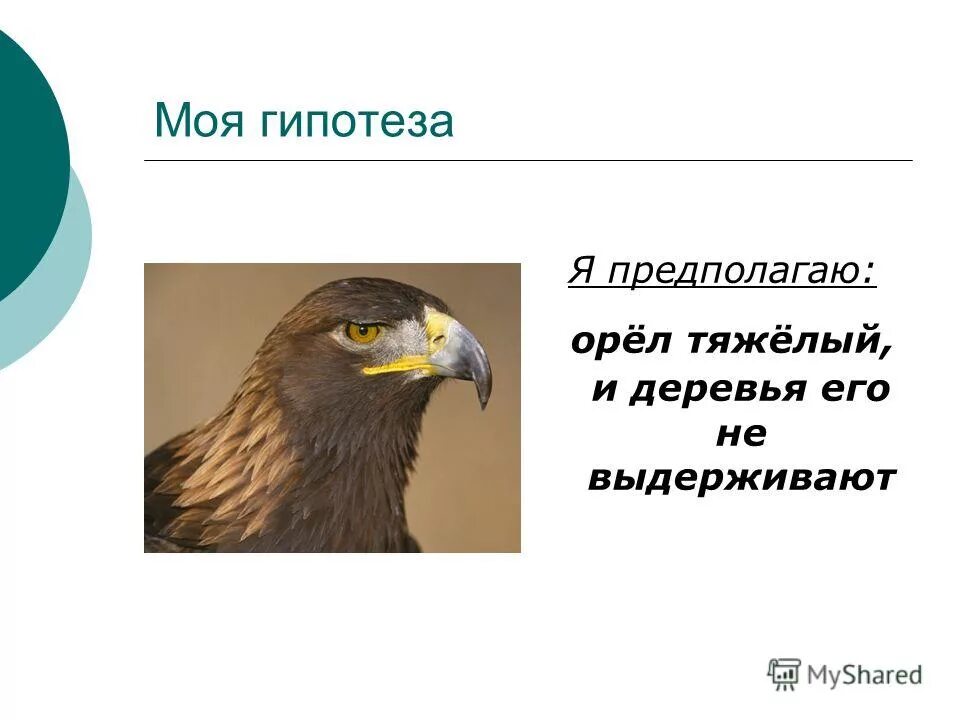 Моя гипотеза

Я предполагаю:

орёл тяжёлый, и деревья его не выдерживают

MyShared